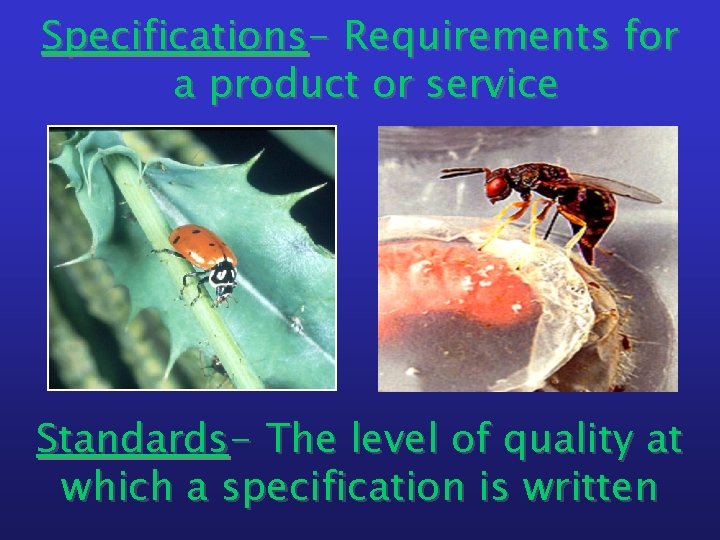 Specifications- Requirements for a product or service

Standards- The level of quality at which a specification is written